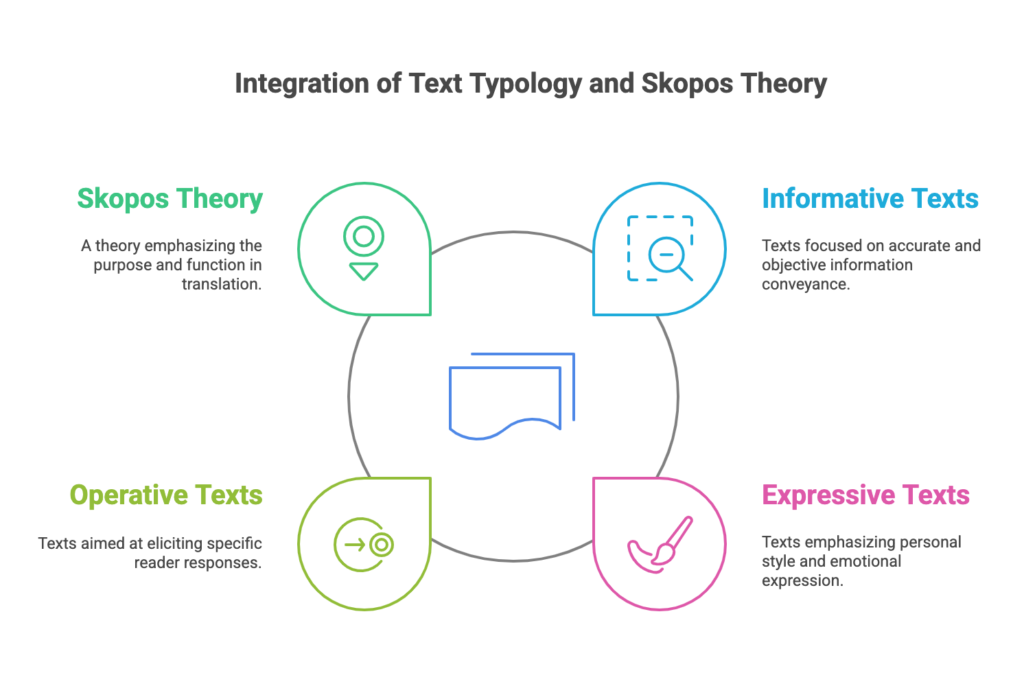 Integration of Text Typology and Skopos Theory

Skopos Theory

A theory emphasizing the purpose and function in translation.

Informative Texts

Texts focused on accurate and objective information conveyance.

Operative Texts

Texts aimed at eliciting specific reader responses.

Expressive Texts

Texts emphasizing personal style and emotional expression.